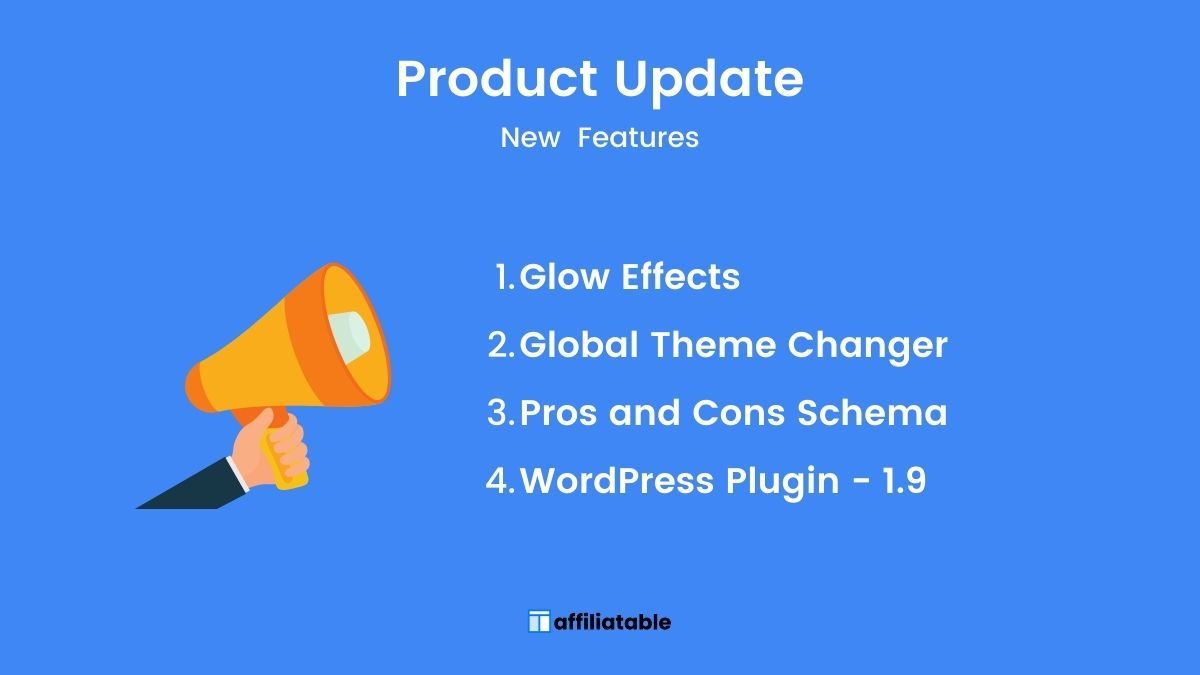 Product Update
New Features

1. Glow Effects
2. Global Theme Changer
3. Pros and Cons Schema
4. WordPress Plugin - 1.9

affiliatable